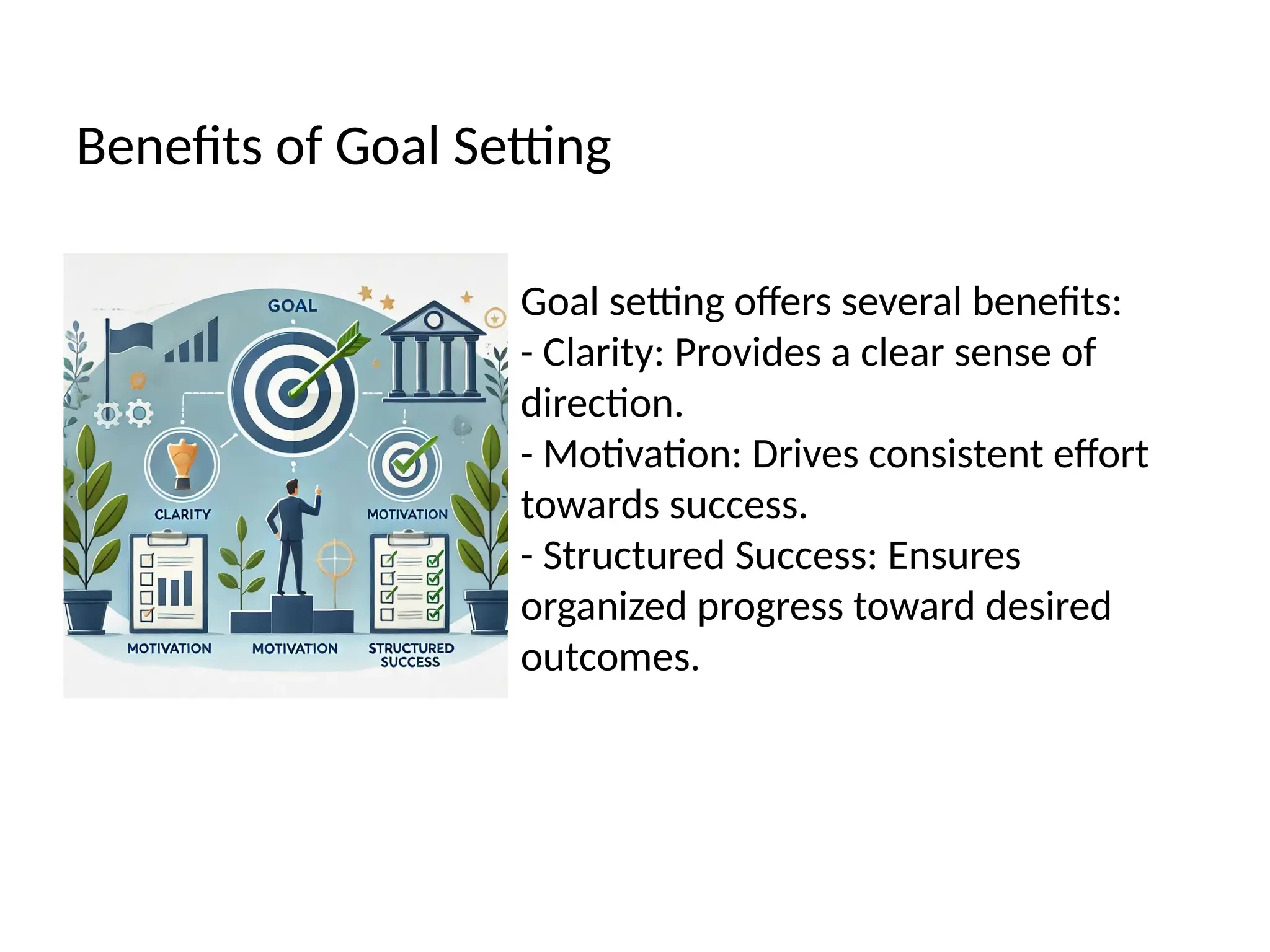 Benefits of Goal Setting

GOAL

CLARITY

MOTIVATION

MOTIVATION

MOTIVATION

STRUCTURED SUCCESS

Goal setting offers several benefits:
- Clarity: Provides a clear sense of direction.
- Motivation: Drives consistent effort towards success.
- Structured Success: Ensures organized progress toward desired outcomes.